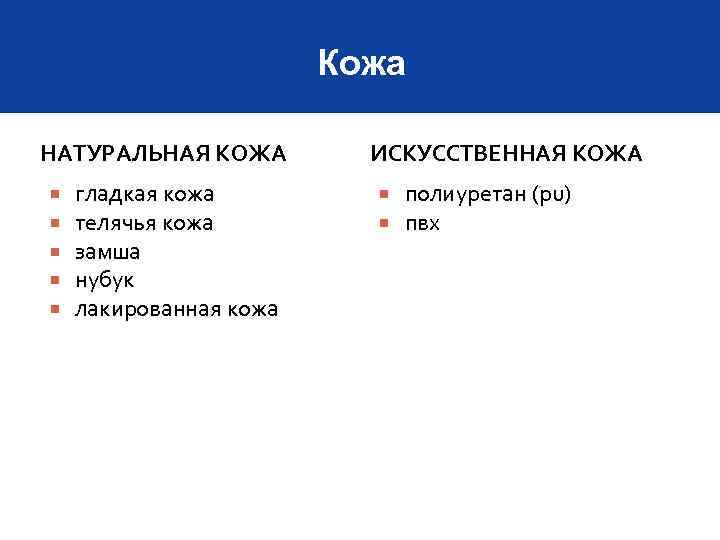 Кожа

НАТУРАЛЬНАЯ КОЖА

- гладкая кожа
- телячья кожа
- замша
- нубук
- лакированная кожа

ИСКУССТВЕННАЯ КОЖА

- полиуретан (pu)
- пвх